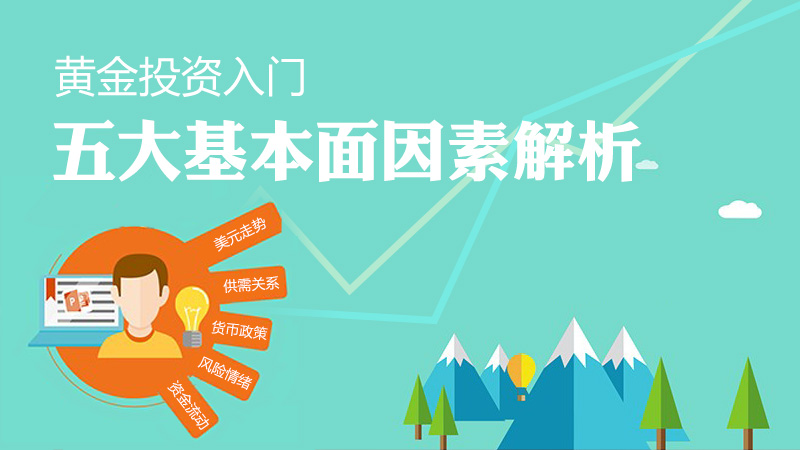 黄金投资入门
五大基本面因素解析

美元走势
供需关系
货币政策
风险情绪
资金流动